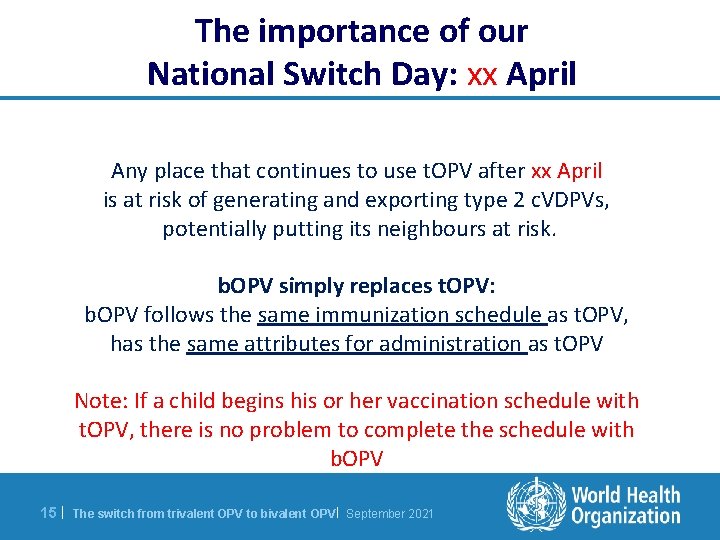 The importance of our National Switch Day: xx April

Any place that continues to use tOPV after xx April is at risk of generating and exporting type 2 cVDPVs, potentially putting its neighbours at risk.

bOPV simply replaces tOPV:
bOPV follows the same immunization schedule as tOPV, has the same attributes for administration as tOPV

Note: If a child begins his or her vaccination schedule with tOPV, there is no problem to complete the schedule with bOPV

15 | The switch from trivalent OPV to bivalent OPV | September 2021

World Health Organization